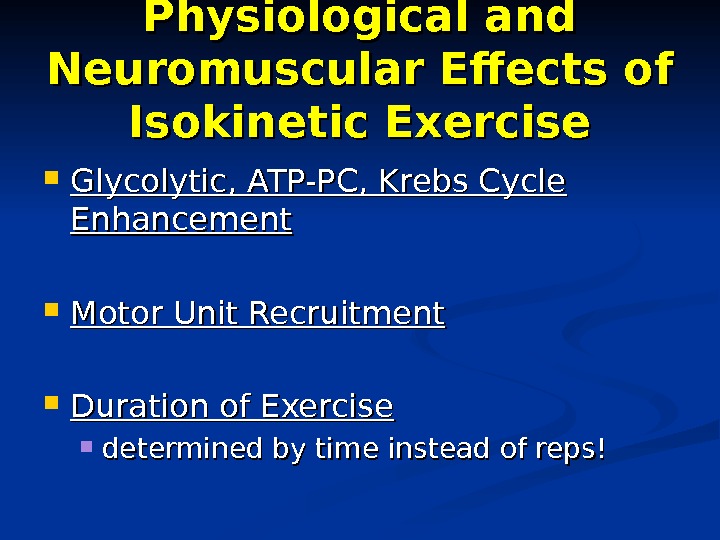 Physiological and Neuromuscular Effects of Isokinetic Exercise

Glycolytic, ATP-PC, Krebs Cycle Enhancement

Motor Unit Recruitment

Duration of Exercise

determined by time instead of reps!